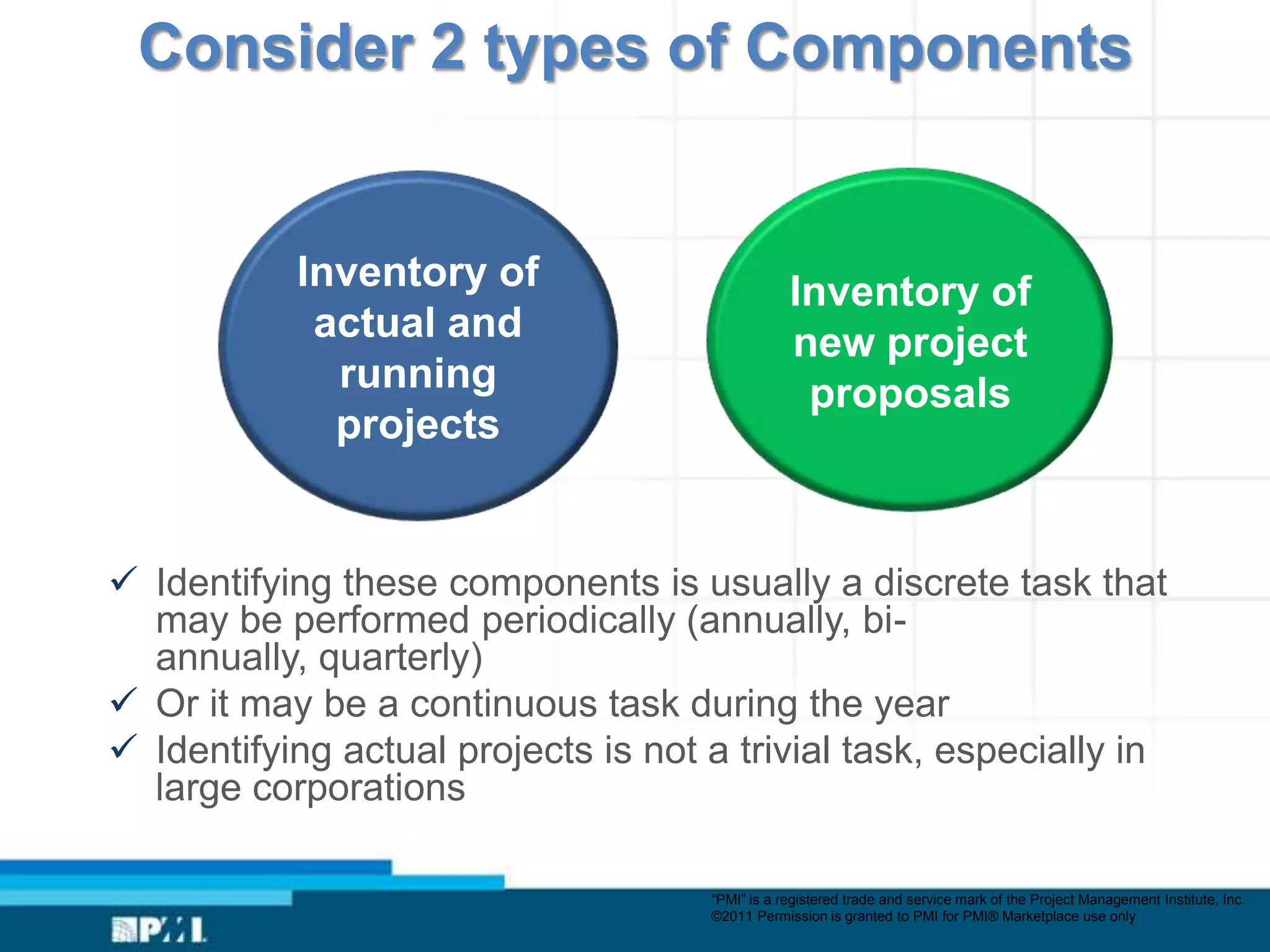 Consider 2 types of Components

Inventory of actual and running projects

Inventory of new project proposals

✓ Identifying these components is usually a discrete task that may be performed periodically (annually, bi-annually, quarterly)
✓ Or it may be a continuous task during the year
✓ Identifying actual projects is not a trivial task, especially in large corporations

PMI

"PMI" is a registered trade and service mark of the Project Management Institute, Inc. ©2011 Permission is granted to PMI for PMI® Marketplace use only